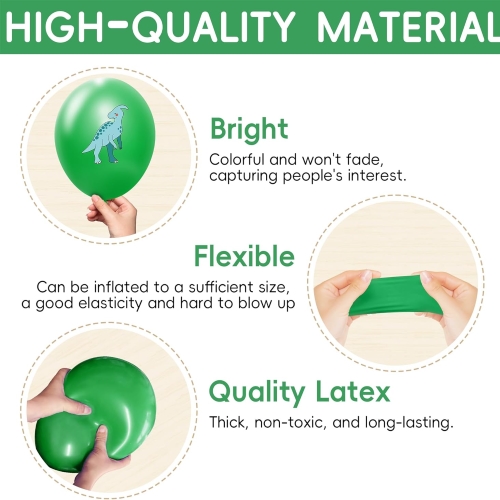 HIGH-QUALITY MATERIAL

Bright

Colorful and won't fade, capturing people's interest.

Flexible

Can be inflated to a sufficient size, a good elasticity and hard to blow up

Quality Latex

Thick, non-toxic, and long-lasting.